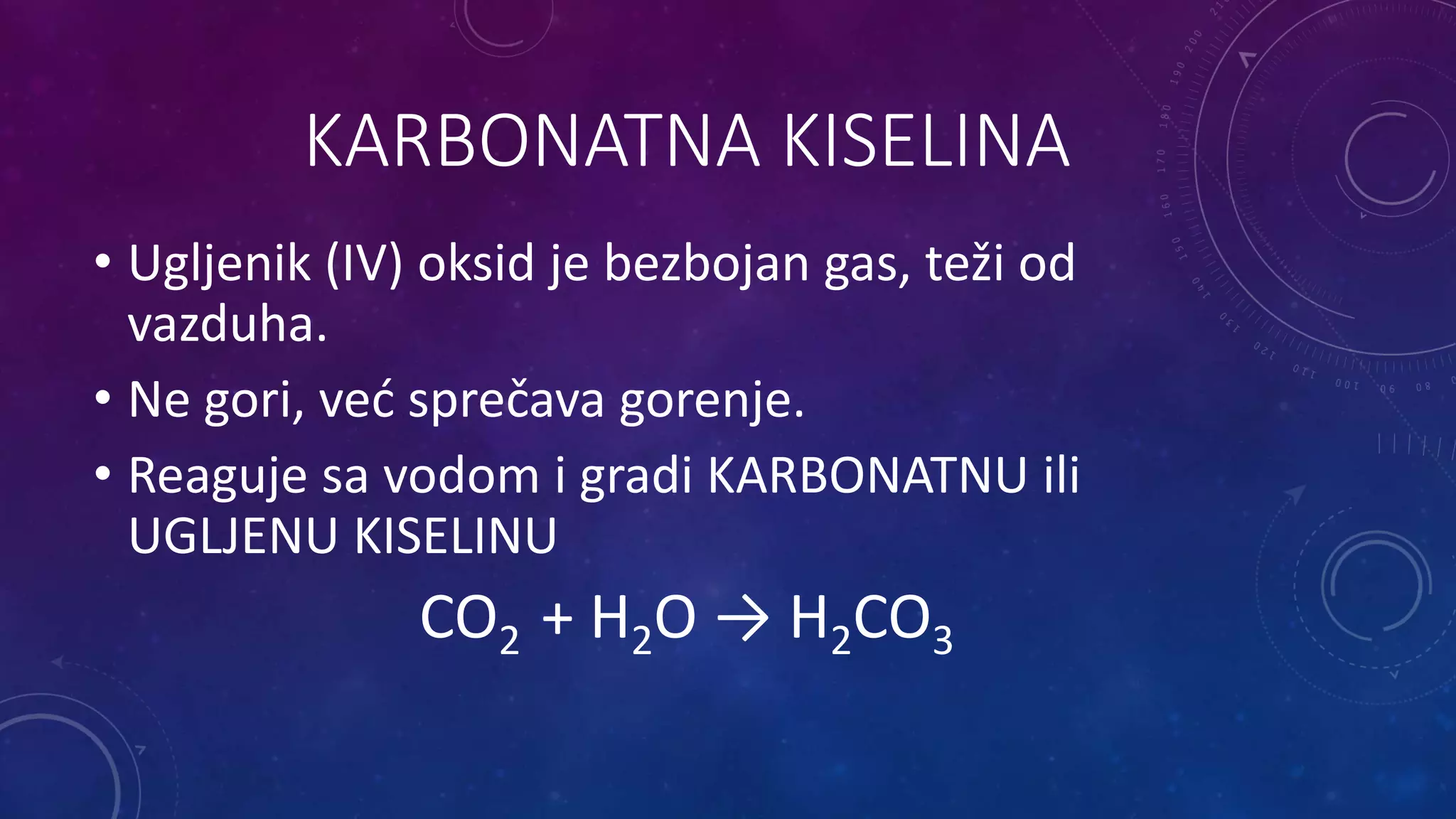 KARBONATNA KISELINA

• Ugljenik (IV) oksid je bezbojan gas, teži od vazduha.

• Ne gori, već sprečava gorenje.

• Reaguje sa vodom i gradi KARBONATNU ili UGLJENU KISELINU

$CO_2 + H_2O \rightarrow H_2CO_3$